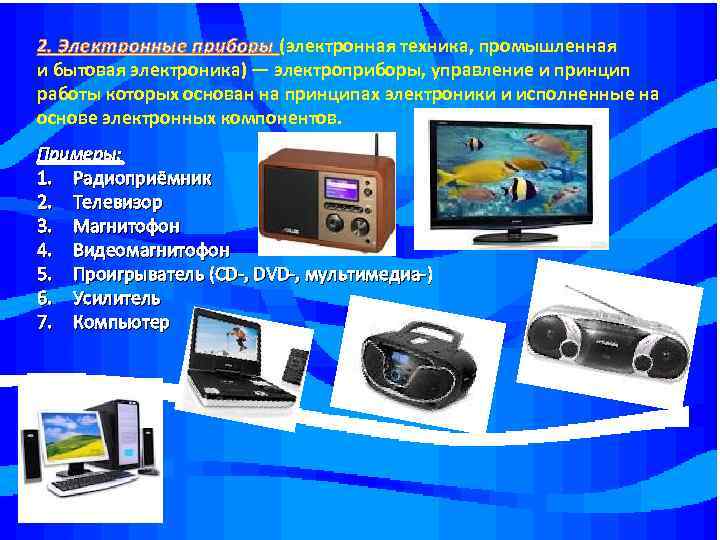 2. Электронные приборы (электронная техника, промышленная и бытовая электроника) — электроприборы, управление и принцип работы которых основан на принципах электроники и исполненные на основе электронных компонентов.

Примеры:
1. Радиоприёмник
2. Телевизор
3. Магнитофон
4. Видеомагнитофон
5. Проигрыватель (CD-, DVD-, мультимедиа-)
6. Усилитель
7. Компьютер